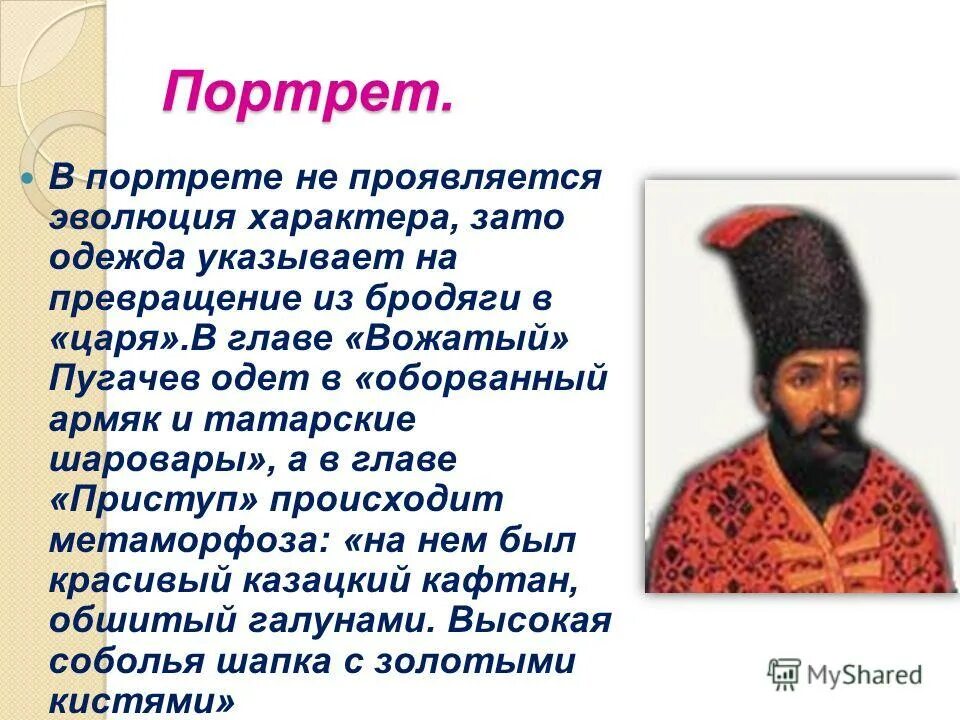 Портрет.

В портрете не проявляется эволюция характера, зато одежда указывает на превращение из бродяги в «царя».В главе «Вожатый» Пугачев одет в «оборванный армяк и татарские шаровары», а в главе «Приступ» происходит метаморфоза: «на нем был красивый казацкий кафтан, обшитый галунами. Высокая соболья шапка с золотыми кистями»

MyShared